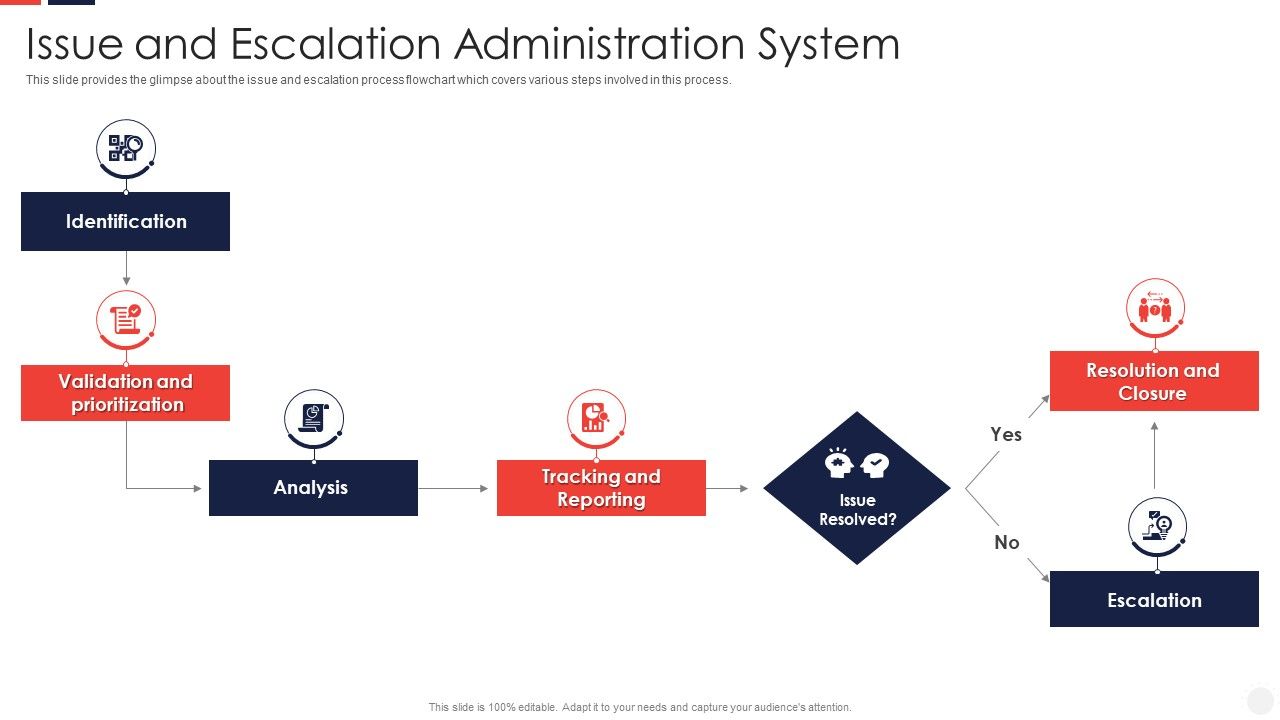 Issue and Escalation Administration System

This slide provides the glimpse about the issue and escalation process flowchart which covers various steps involved in this process.

Identification

Validation and prioritization

Analysis

Tracking and Reporting

Issue Resolved?

Yes

No

Resolution and Closure

Escalation

This slide is 100% editable. Adapt it to your needs and capture your audience's attention.